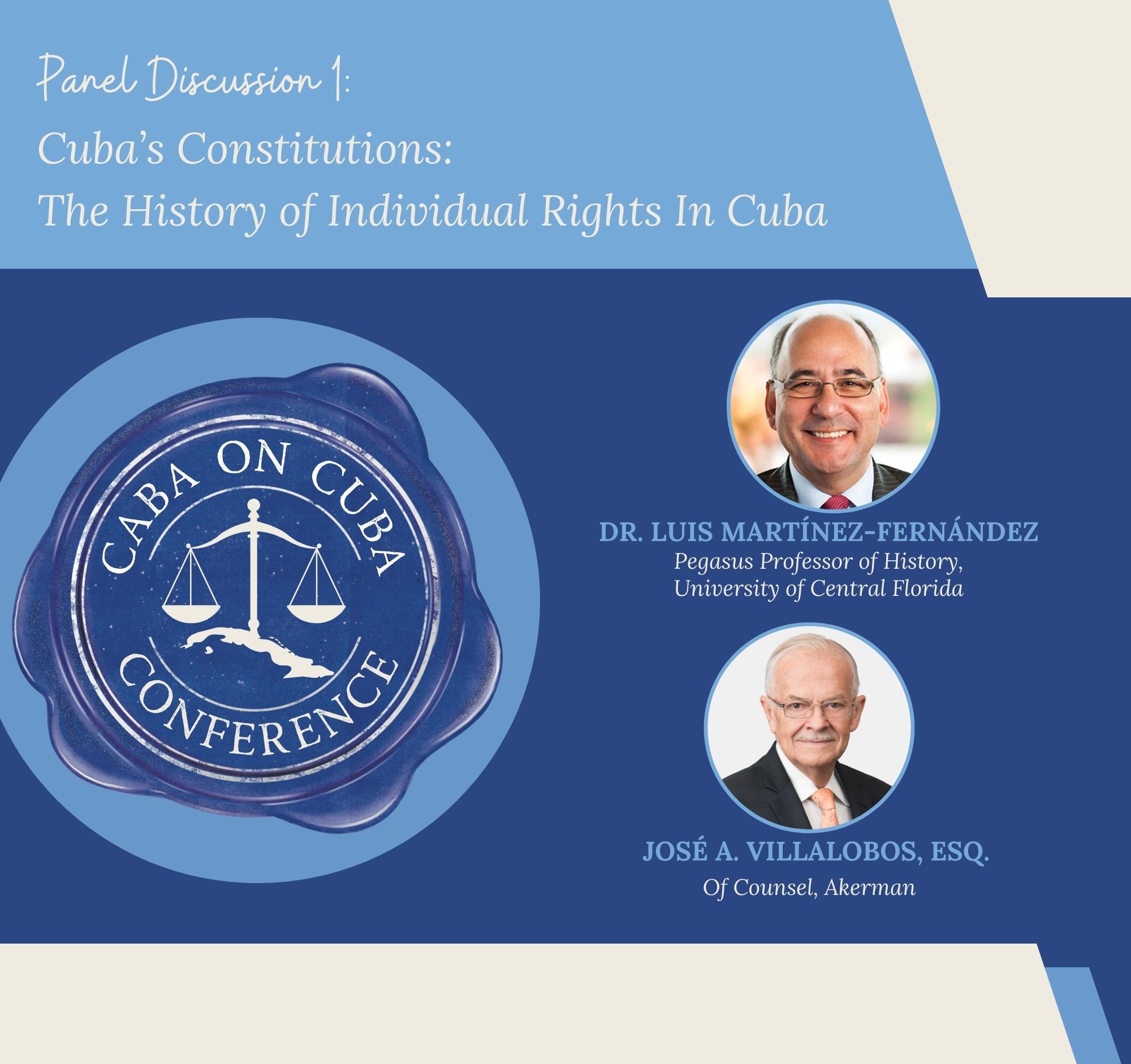 Panel Discussion 1:
Cuba's Constitutions:
The History of Individual Rights In Cuba

CABA ON CUBA
CONFERENCE

DR. LUIS MARTÍNEZ-FERNÁNDEZ
Pegasus Professor of History,
University of Central Florida

JOSÉ A. VILLALOBOS, ESQ.
Of Counsel, Akerman